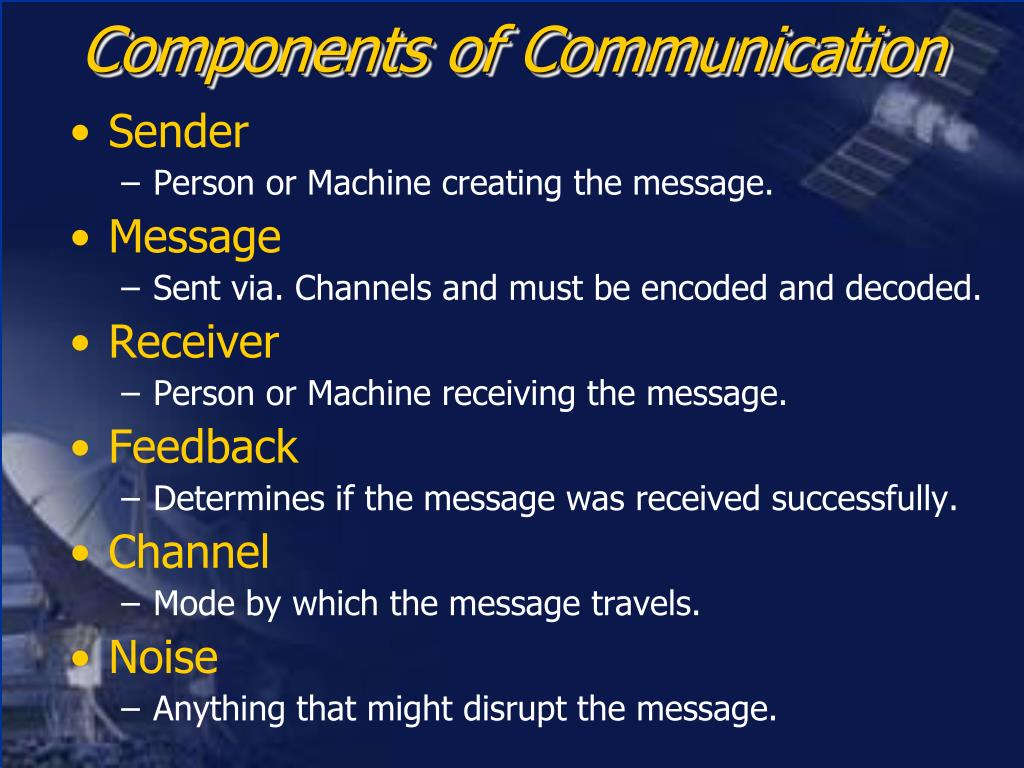 Components of Communication

• Sender
– Person or Machine creating the message.
• Message
– Sent via. Channels and must be encoded and decoded.
• Receiver
– Person or Machine receiving the message.
• Feedback
– Determines if the message was received successfully.
• Channel
– Mode by which the message travels.
• Noise
– Anything that might disrupt the message.